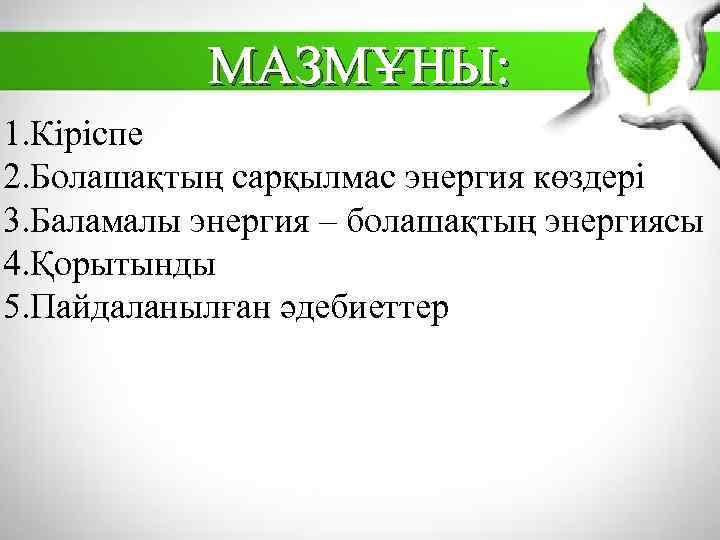 МАЗМҰНЫ:

1.Кіріспе
2.Болашақтың сарқылмас энергия көздері
3.Баламалы энергия – болашақтың энергиясы
4.Қорытынды
5.Пайдаланылған әдебиеттер